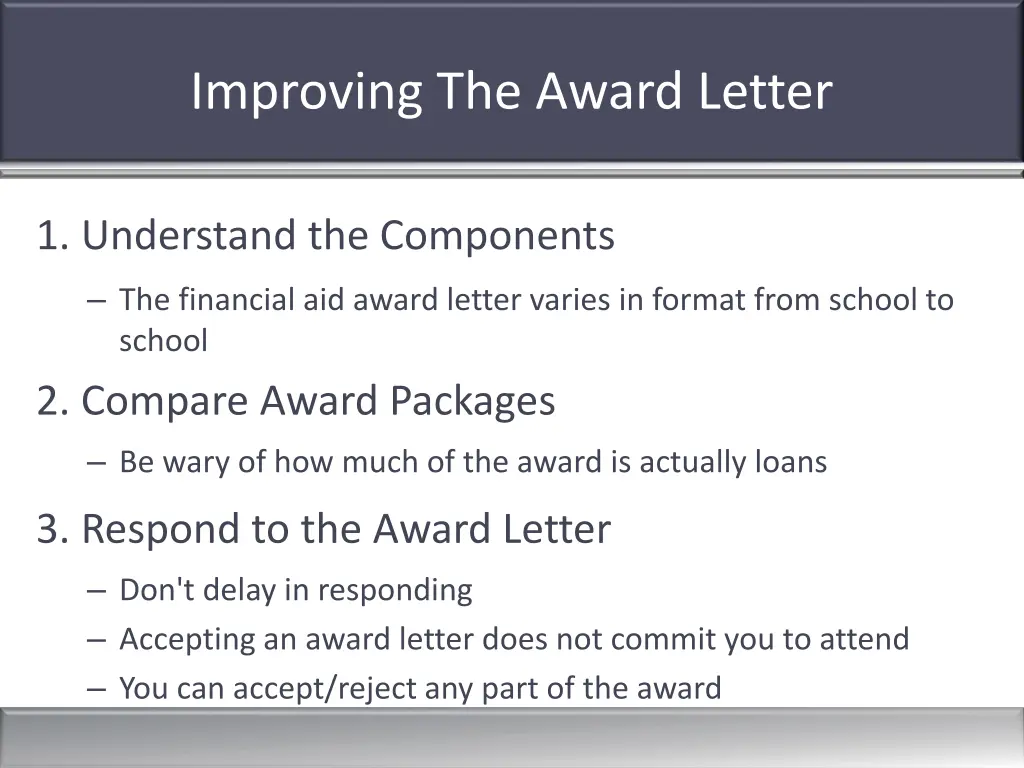 Improving The Award Letter

1. Understand the Components

– The financial aid award letter varies in format from school to school

2. Compare Award Packages

– Be wary of how much of the award is actually loans

3. Respond to the Award Letter

– Don't delay in responding
– Accepting an award letter does not commit you to attend
– You can accept/reject any part of the award